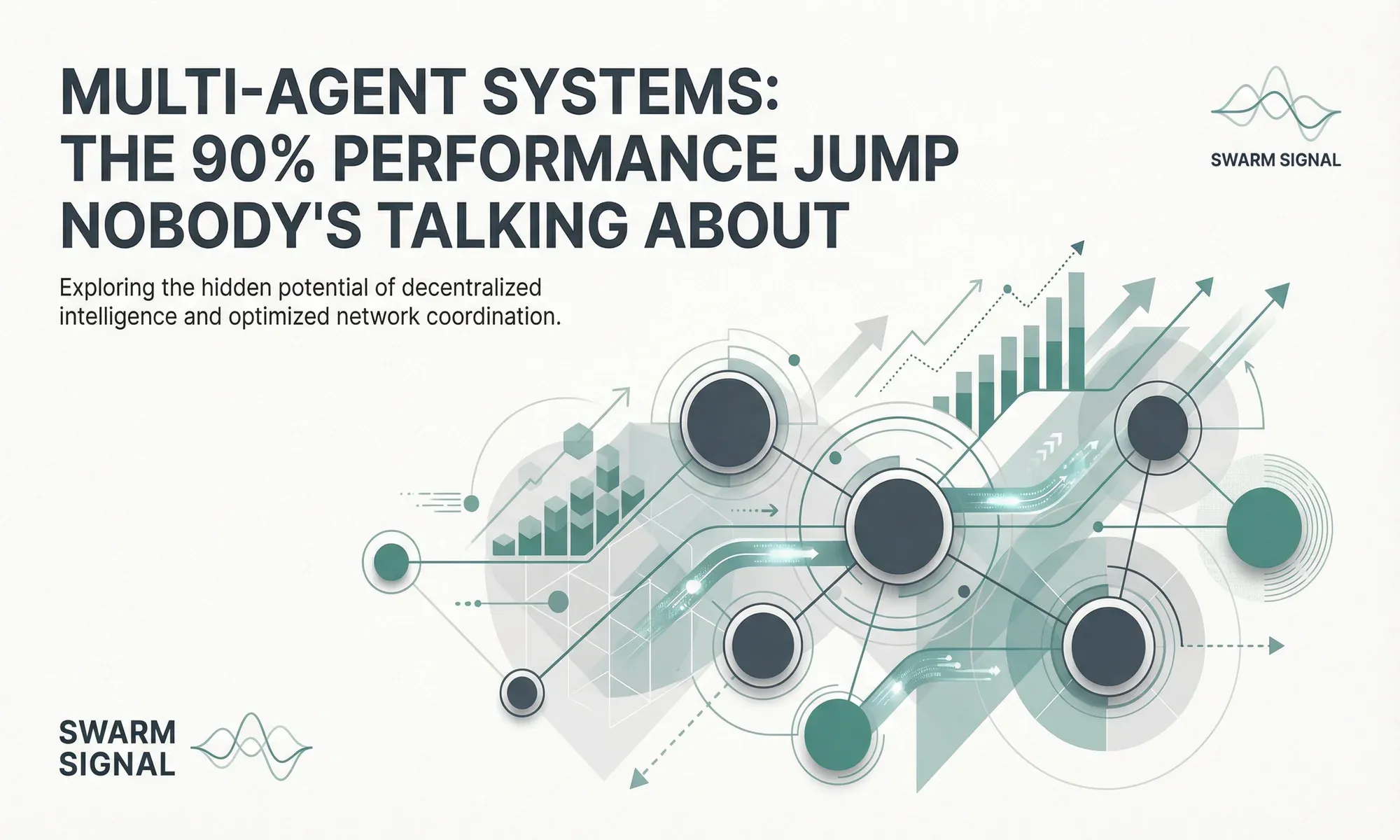 MULTI-AGENT SYSTEMS: THE 90% PERFORMANCE JUMP NOBODY'S TALKING ABOUT

SWARM SIGNAL

Exploring the hidden potential of decentralized intelligence and optimized network coordination.

SWARM SIGNAL